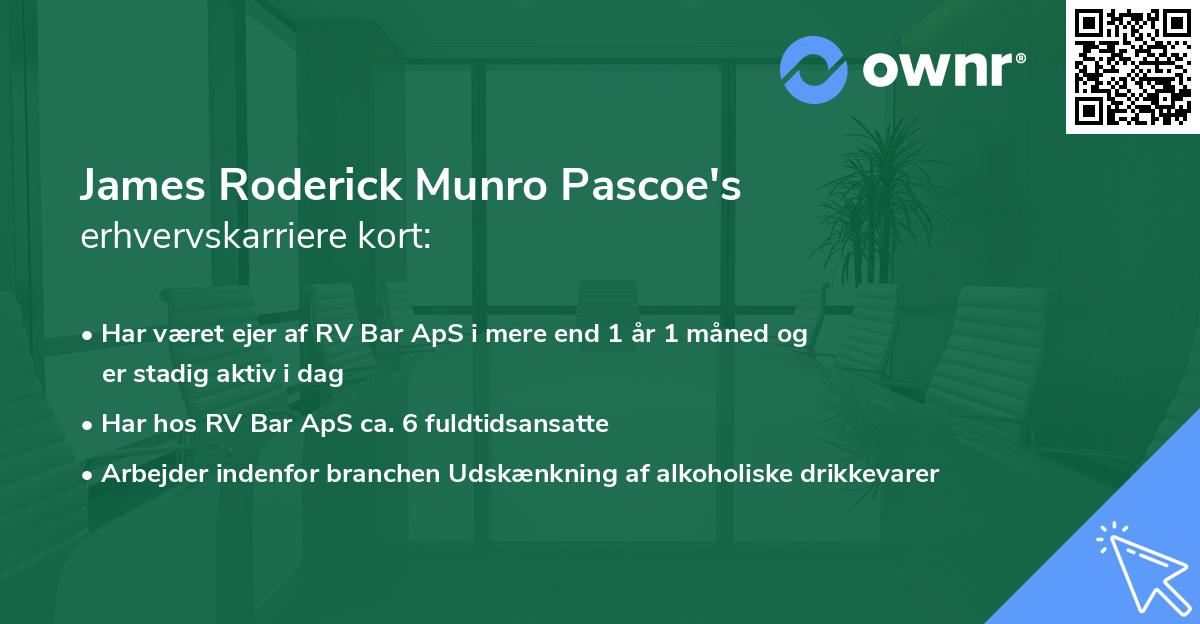 ownr®

James Roderick Munro Pascoe's
erhvervskarriere kort:

• Har været ejer af RV Bar ApS i mere end 1 år 1 måned og er stadig aktiv i dag
• Har hos RV Bar ApS ca. 6 fuldtidsansatte
• Arbejder indenfor branchen Udskænkning af alkoholiske drikkevarer